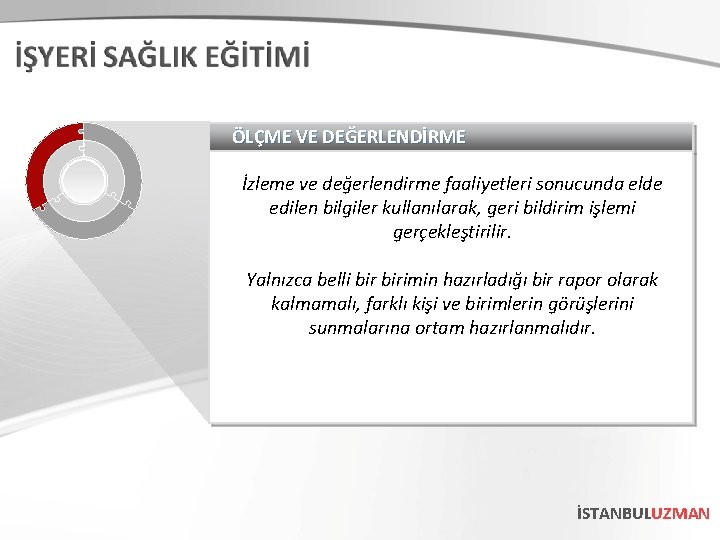 İŞYERİ SAĞLIK EĞİTİMİ

ÖLÇME VE DEĞERLENDİRME

İzleme ve değerlendirme faaliyetleri sonucunda elde edilen bilgiler kullanılarak, geri bildirim işlemi gerçekleştirilir.

Yalnızca belli bir birimin hazırladığı bir rapor olarak kalmamalı, farklı kişi ve birimlerin görüşlerini sunmalarına ortam hazırlanmalıdır.

İSTANBULUZMAN